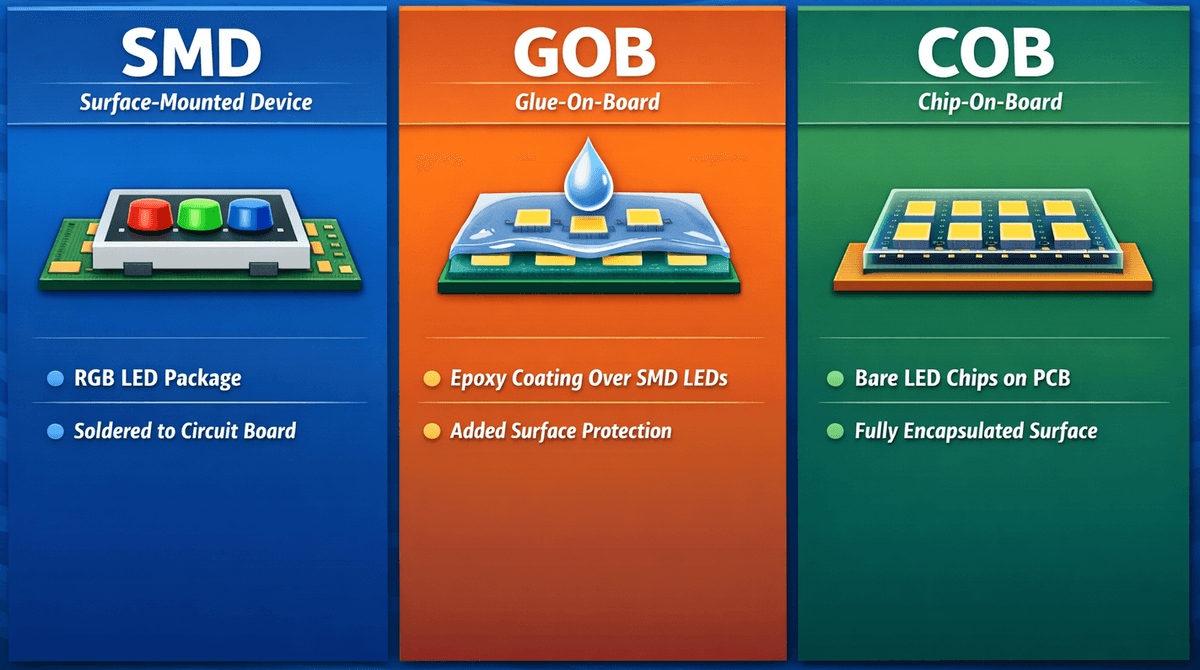 SMD
Surface-Mounted Device

RGB LED Package
Soldered to Circuit Board

GOB
Glue-On-Board

Epoxy Coating Over SMD LEDs
Added Surface Protection

COB
Chip-On-Board

Bare LED Chips on PCB
Fully Encapsulated Surface